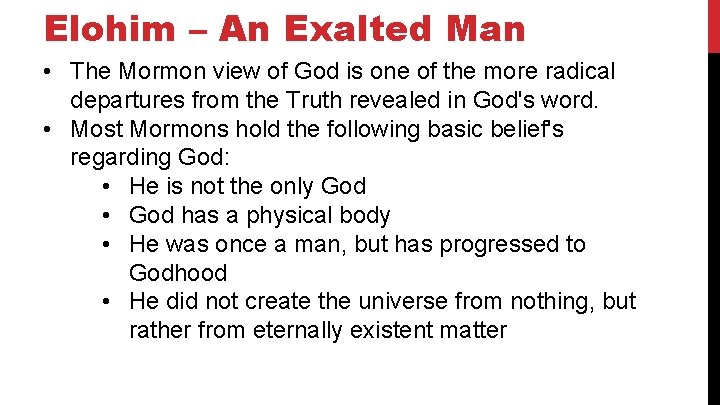 Elohim – An Exalted Man

• The Mormon view of God is one of the more radical departures from the Truth revealed in God's word.
• Most Mormons hold the following basic belief's regarding God:
  • He is not the only God
  • God has a physical body
  • He was once a man, but has progressed to Godhood
  • He did not create the universe from nothing, but rather from eternally existent matter